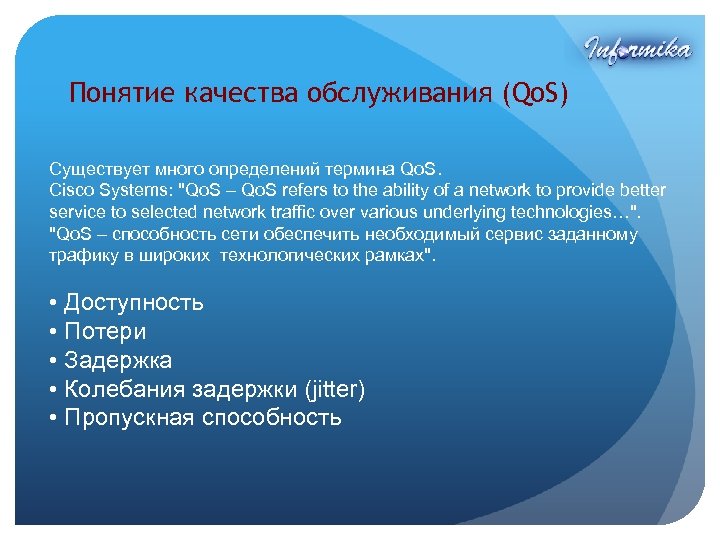 Informika

Понятие качества обслуживания (QoS)

Существует много определений термина QoS.
Cisco Systems: "QoS – QoS refers to the ability of a network to provide better service to selected network traffic over various underlying technologies…".
"QoS – способность сети обеспечить необходимый сервис заданному трафику в широких технологических рамках".

• Доступность
• Потери
• Задержка
• Колебания задержки (jitter)
• Пропускная способность